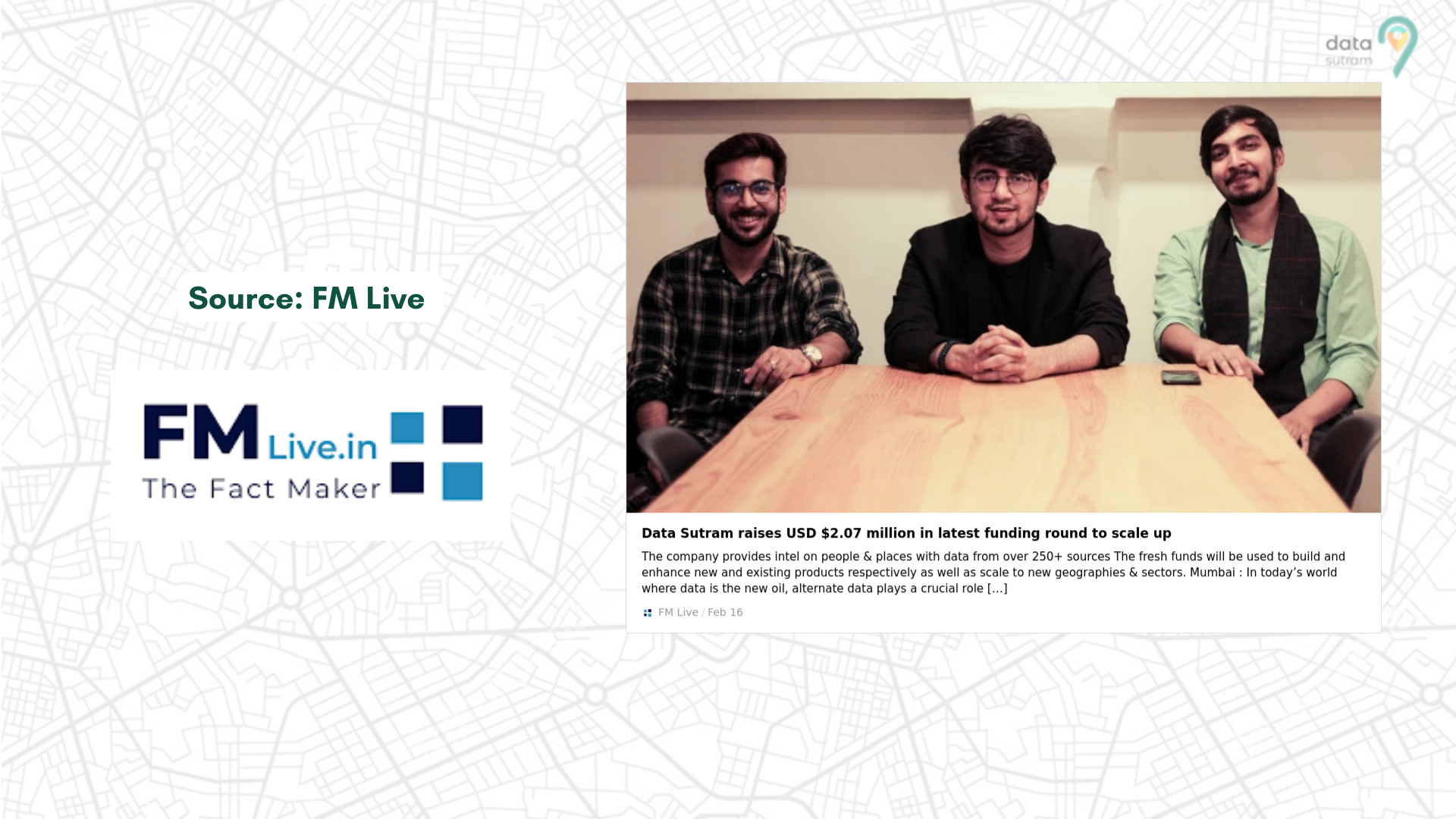 data sutram

Source: FM Live

FM Live.in
The Fact Maker

Data Sutram raises USD $2.07 million in latest funding round to scale up

The company provides intel on people & places with data from over 250+ sources The fresh funds will be used to build and enhance new and existing products respectively as well as scale to new geographies & sectors. Mumbai : In today's world where data is the new oil, alternate data plays a crucial role [...]

FM Live / Feb 16